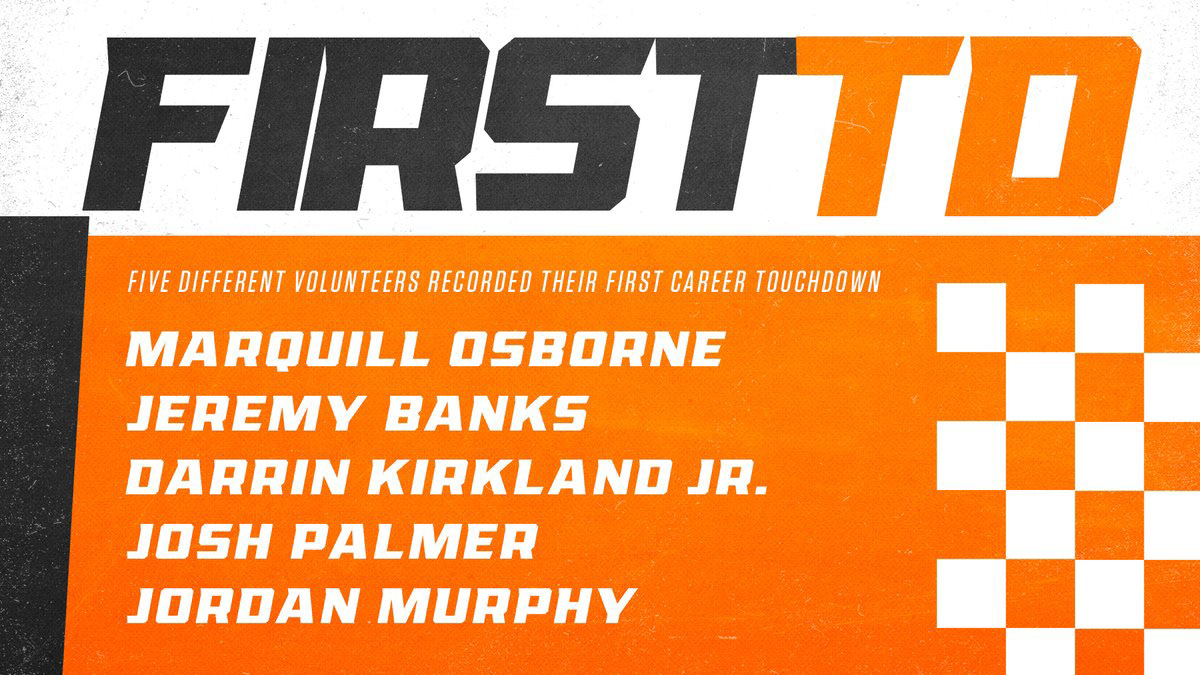 FIRST TD

FIVE DIFFERENT VOLUNTEERS RECORDED THEIR FIRST CAREER TOUCHDOWN

MARQUILL OSBORNE
JEREMY BANKS
DARRIN KIRKLAND JR.
JOSH PALMER
JORDAN MURPHY